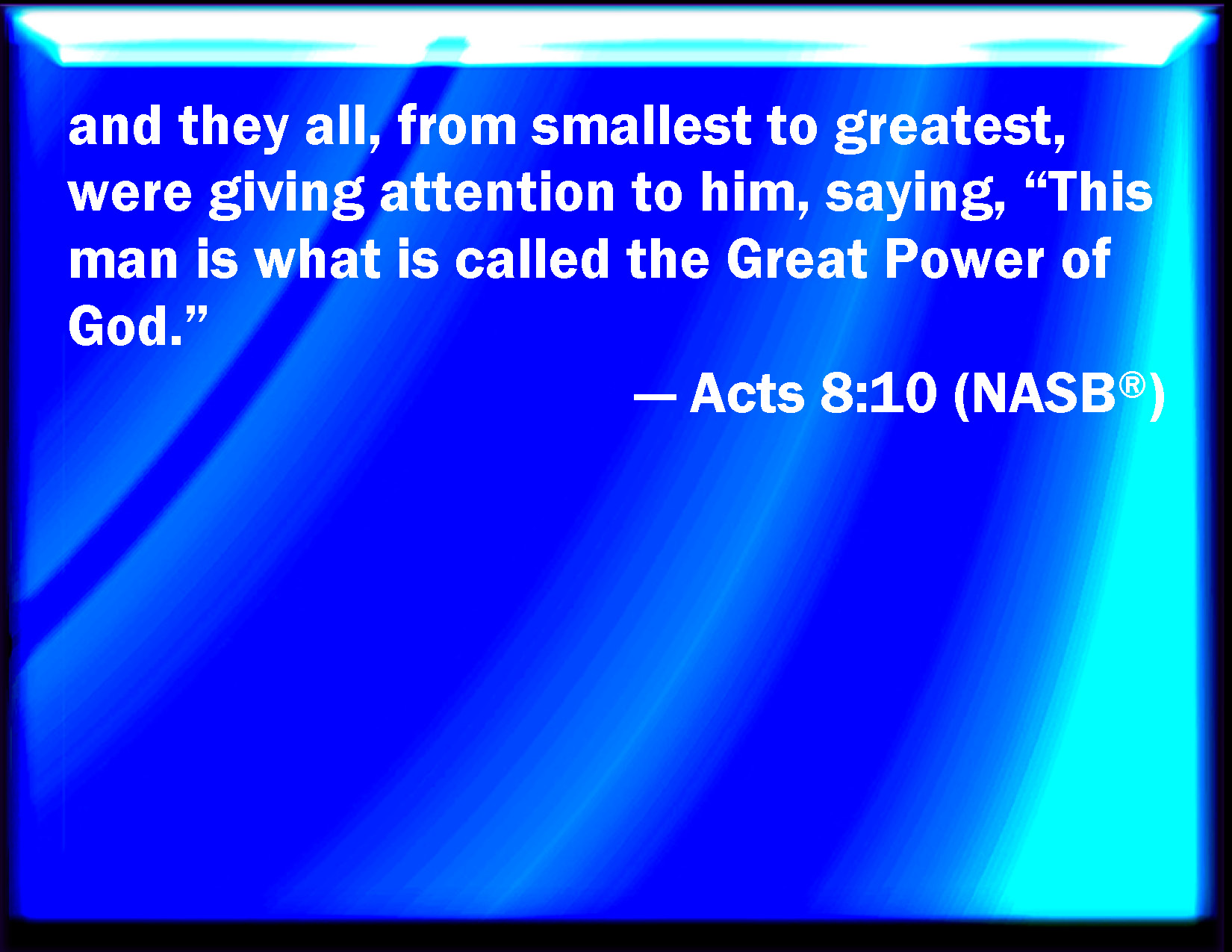 and they all, from smallest to greatest, were giving attention to him, saying, “This man is what is called the Great Power of God.”

— Acts 8:10 (NASB®)